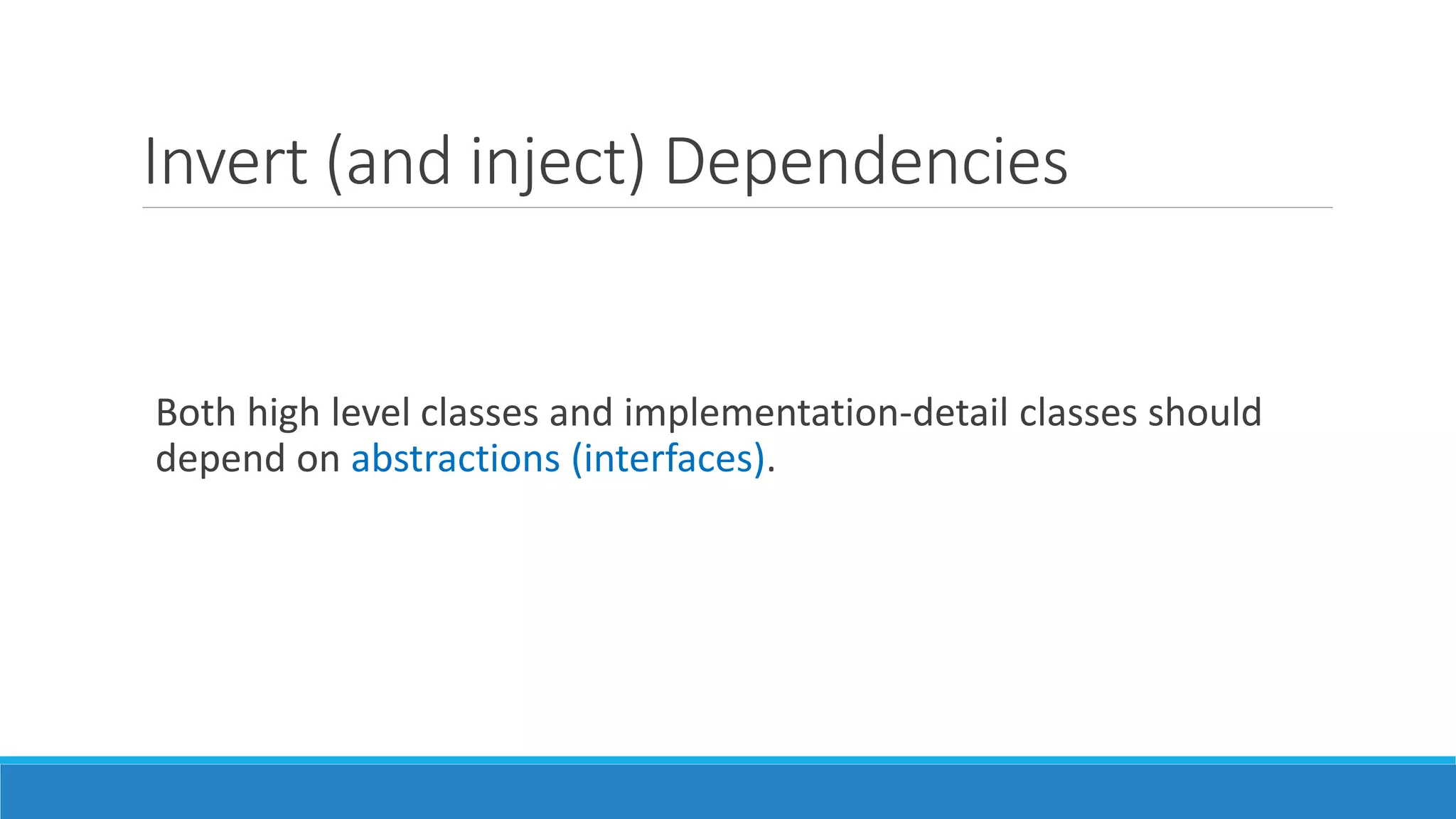 Invert (and inject) Dependencies

Both high level classes and implementation-detail classes should depend on abstractions (interfaces).